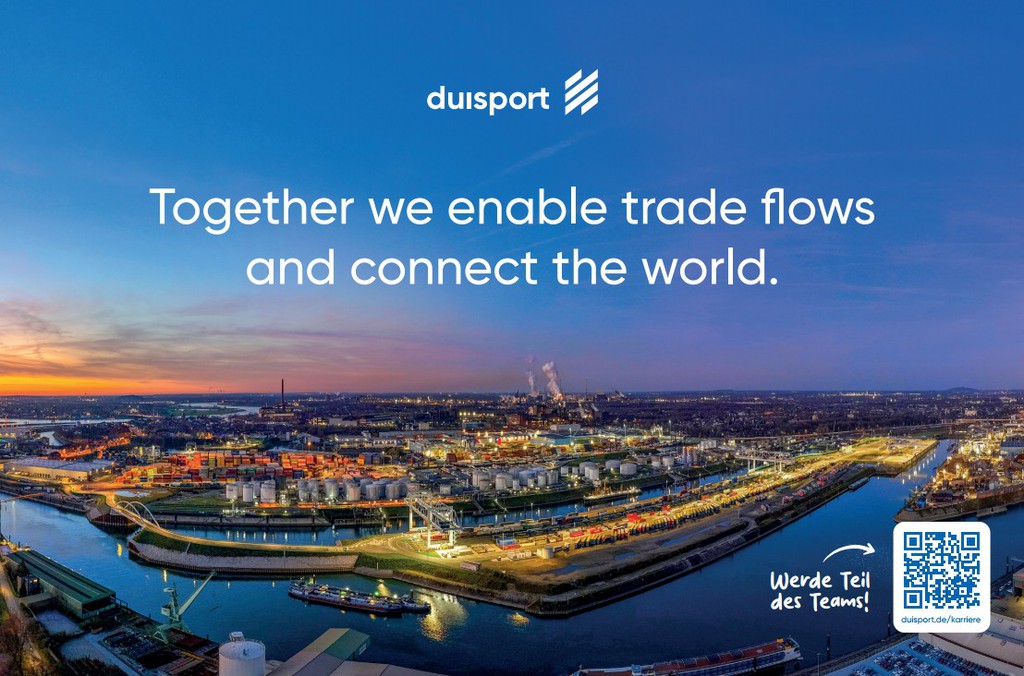 duisport

Together we enable trade flows and connect the world.

Werde Teil des Teams!

duisport.de/karriere